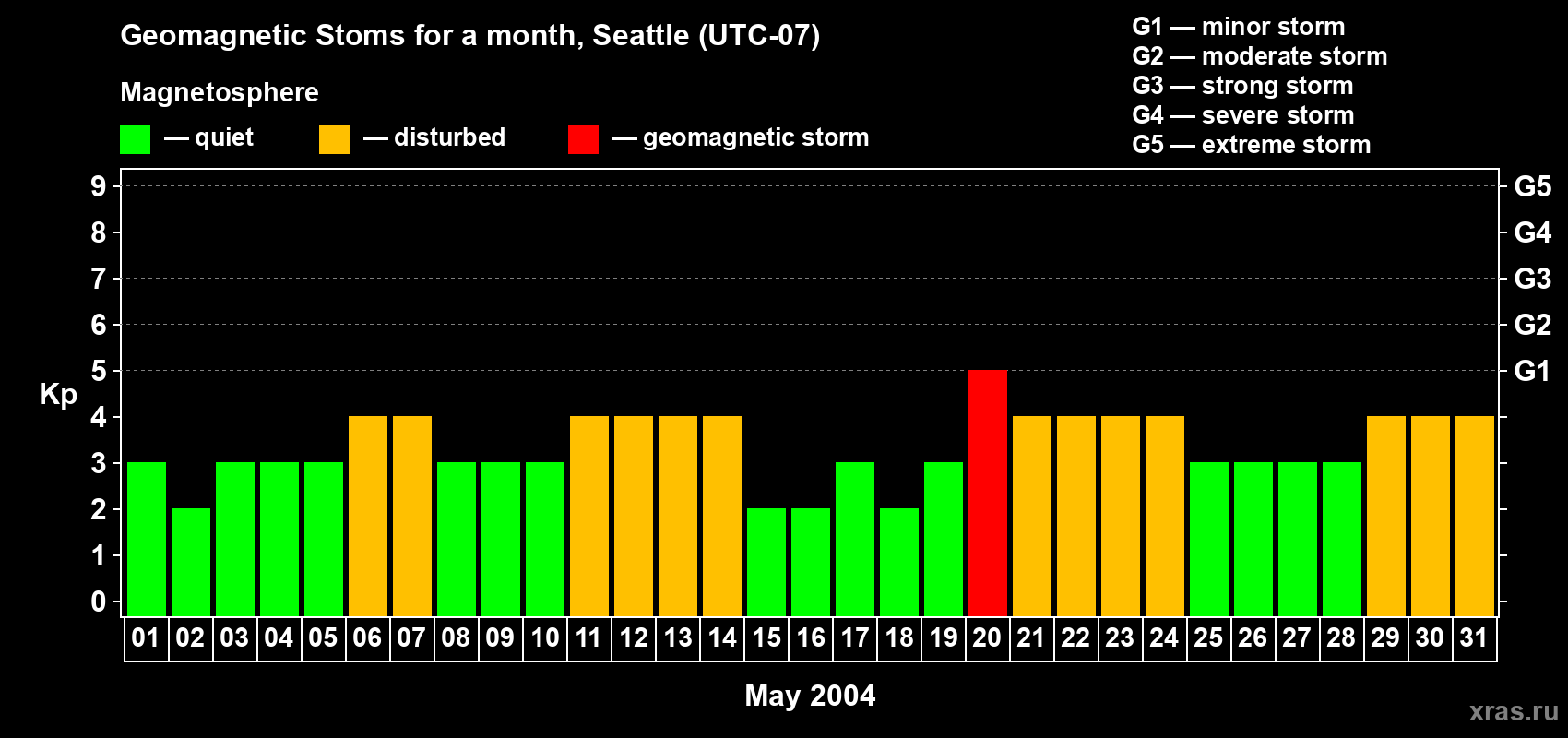 Geomagnetic Stoms for a month, Seattle (UTC-07)

Magnetosphere

— quiet — disturbed — geomagnetic storm

G1 — minor storm
G2 — moderate storm
G3 — strong storm
G4 — severe storm
G5 — extreme storm

Kp

9
8
7
6
5
4
3
2
1
0

G5
G4
G3
G2
G1

01 02 03 04 05 06 07 08 09 10 11 12 13 14 15 16 17 18 19 20 21 22 23 24 25 26 27 28 29 30 31

May 2004

xras.ru